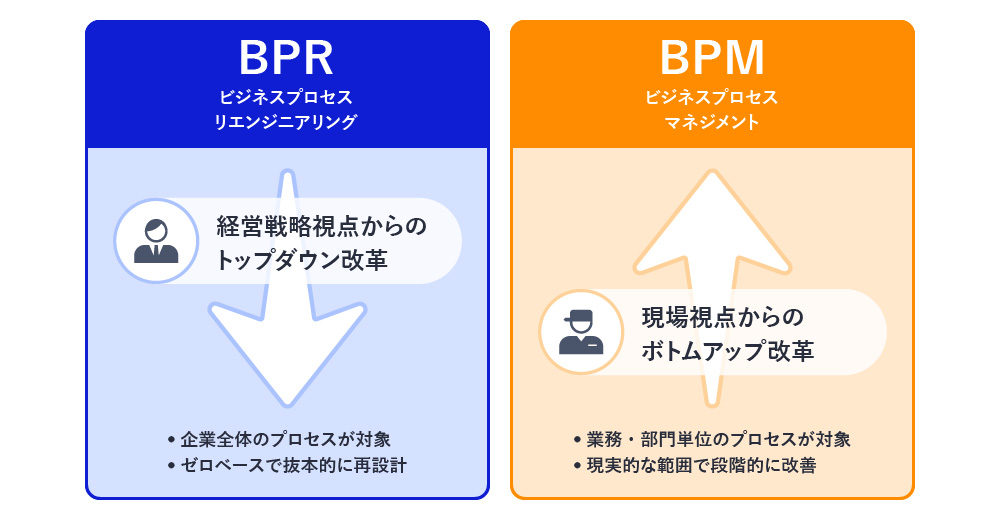 BPR
ビジネスプロセス
リエンジニアリング

経営戦略視点からの
トップダウン改革

• 企業全体のプロセスが対象
• ゼロベースで抜本的に再設計

BPM
ビジネスプロセス
マネジメント

現場視点からの
ボトムアップ改革

• 業務・部門単位のプロセスが対象
• 現実的な範囲で段階的に改善